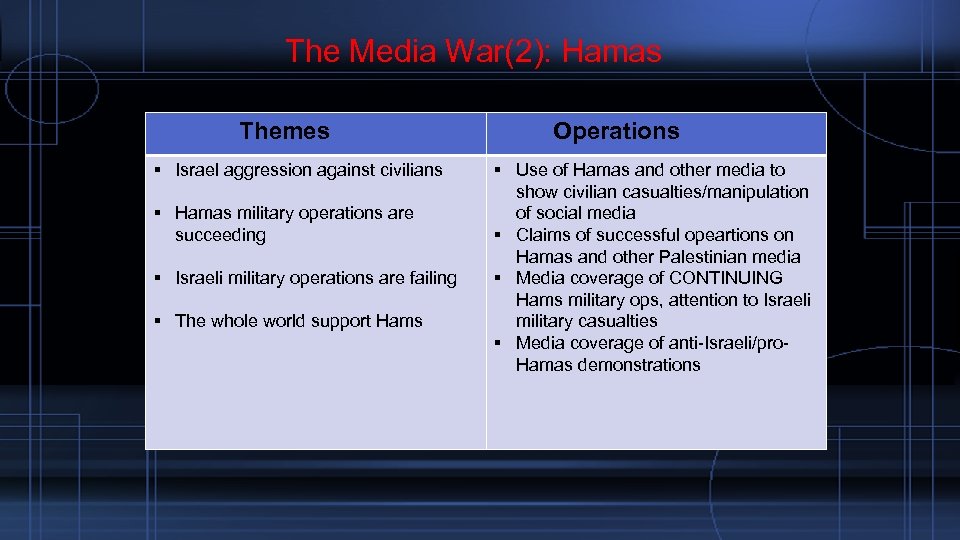 The Media War(2): Hamas

| Themes | Operations |
|---|---|
| ▪ Israel aggression against civilians<br>▪ Hamas military operations are succeeding<br>▪ Israeli military operations are failing<br>▪ The whole world support Hams | ▪ Use of Hamas and other media to show civilian casualties/manipulation of social media<br>▪ Claims of successful opeartions on Hamas and other Palestinian media<br>▪ Media coverage of CONTINUING Hams military ops, attention to Israeli military casualties<br>▪ Media coverage of anti-Israeli/pro-Hamas demonstrations |